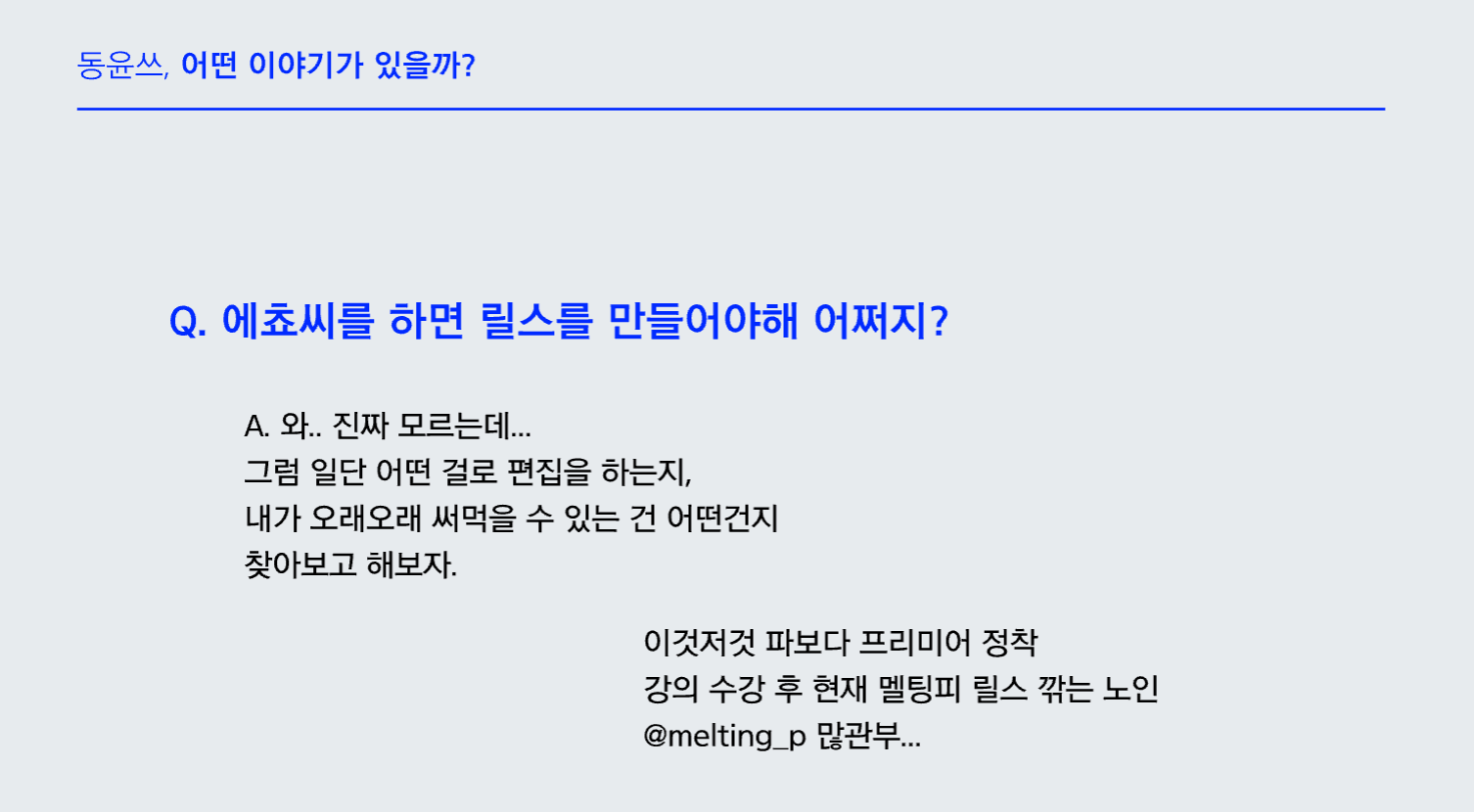 동윤쓰, 어떤 이야기가 있을까?

Q. 에쵸씨를 하면 릴스를 만들어야해 어쩌지?

A. 와.. 진짜 모르는데...
그럼 일단 어떤 걸로 편집을 하는지,
내가 오래오래 써먹을 수 있는 건 어떤건지
찾아보고 해보자.

이것저것 파보다 프리미어 정착
강의 수강 후 현재 멜팅피 릴스 깎는 노인
@melting_p 많관부...